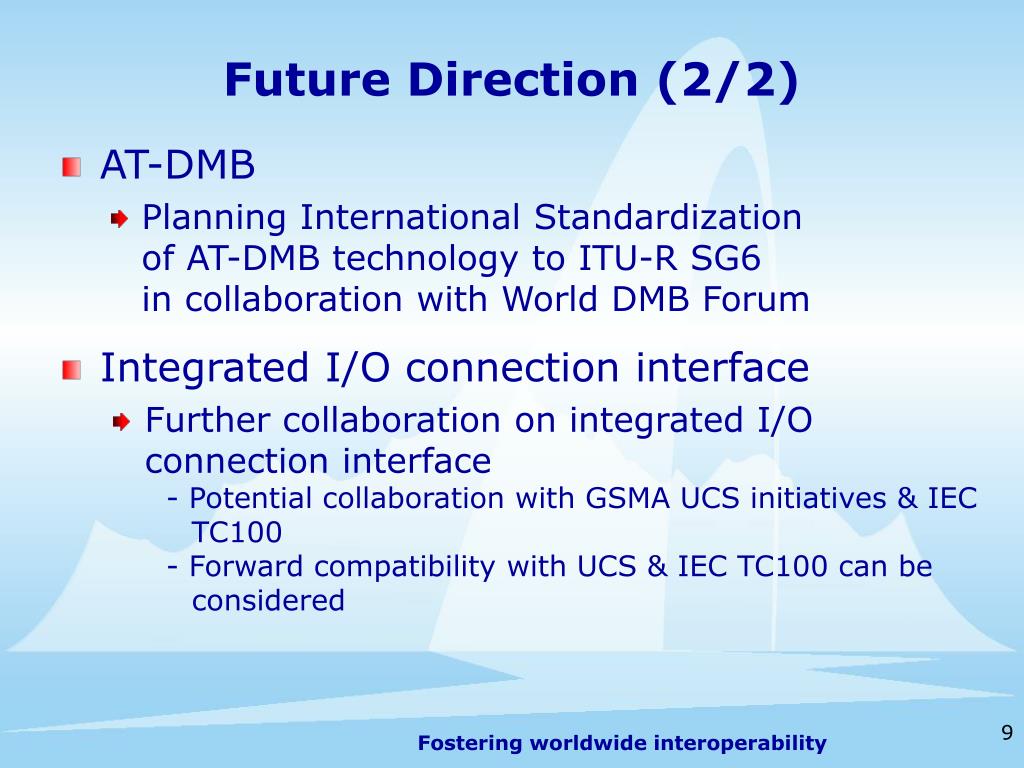 Future Direction (2/2)

AT-DMB

Planning International Standardization of AT-DMB technology to ITU-R SG6 in collaboration with World DMB Forum

Integrated I/O connection interface

Further collaboration on integrated I/O connection interface

- Potential collaboration with GSMA UCS initiatives & IEC TC100

- Forward compatibility with UCS & IEC TC100 can be considered

Fostering worldwide interoperability

9